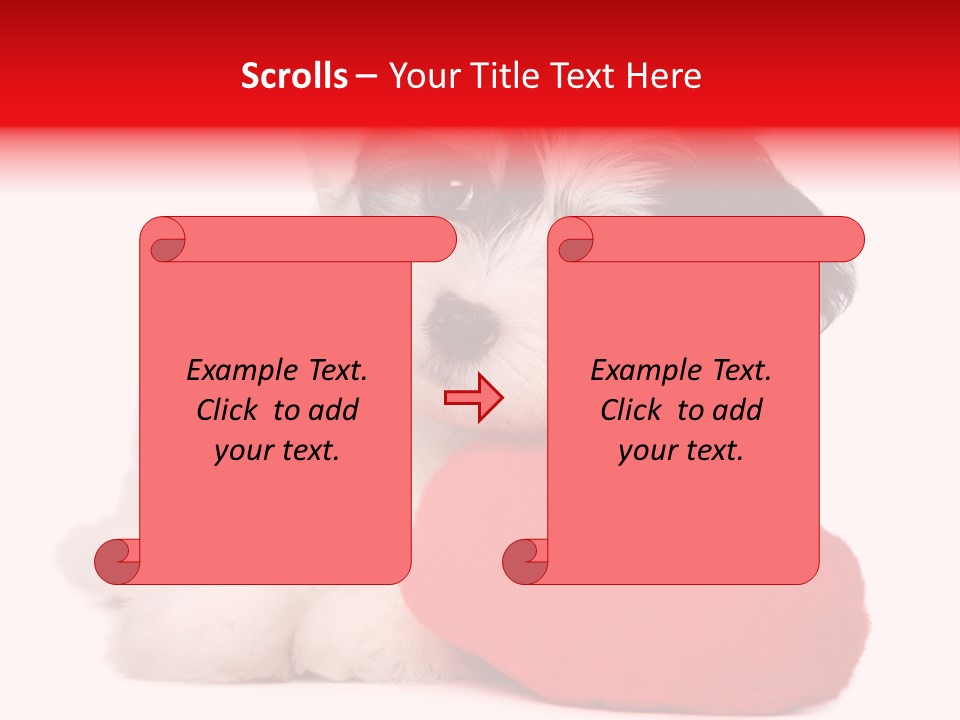 Scrolls – Your Title Text Here

Example Text. Click to add your text.

Example Text. Click to add your text.